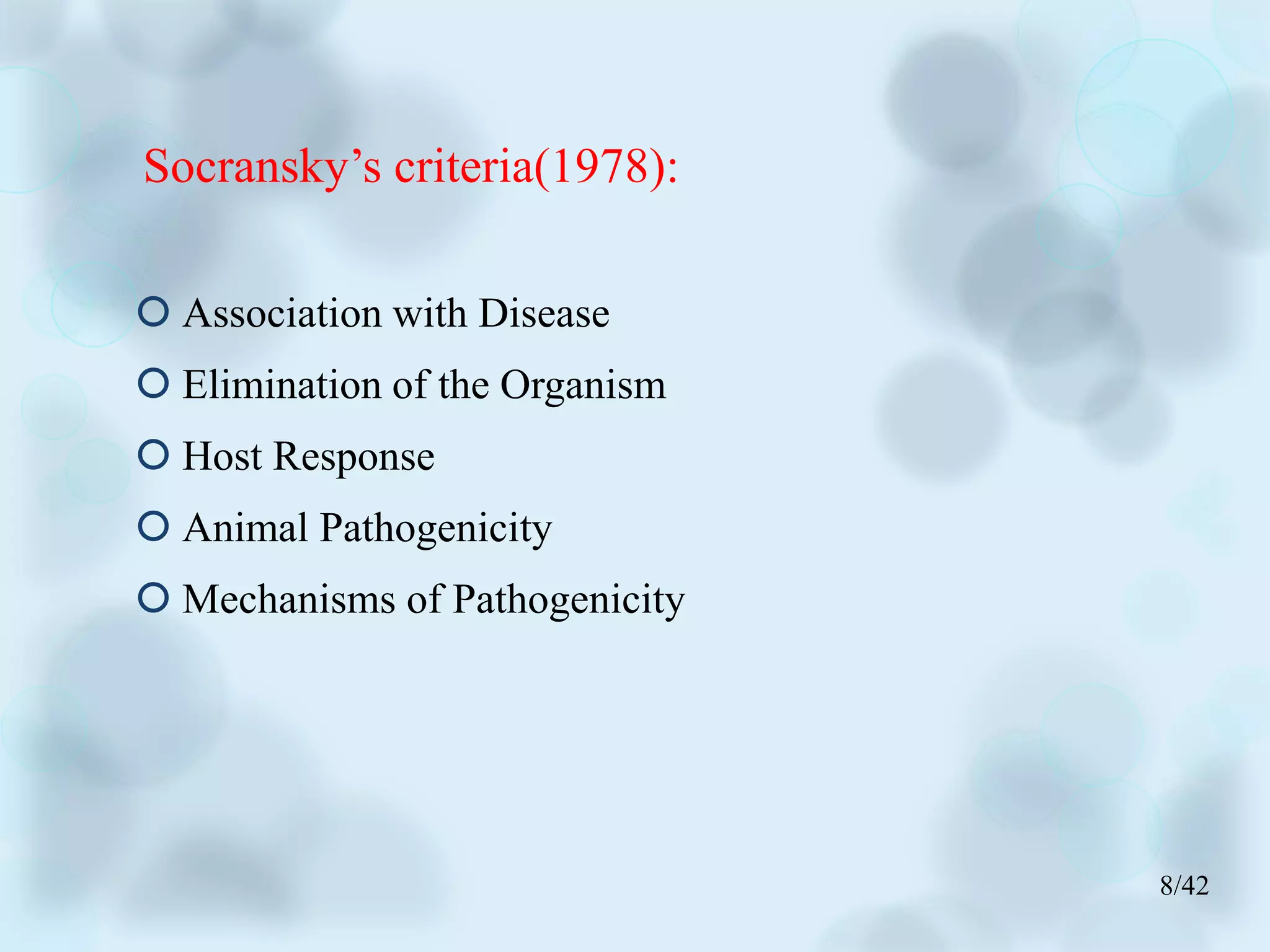 Socransky’s criteria(1978):

Association with Disease
Elimination of the Organism
Host Response
Animal Pathogenicity
Mechanisms of Pathogenicity

8/42